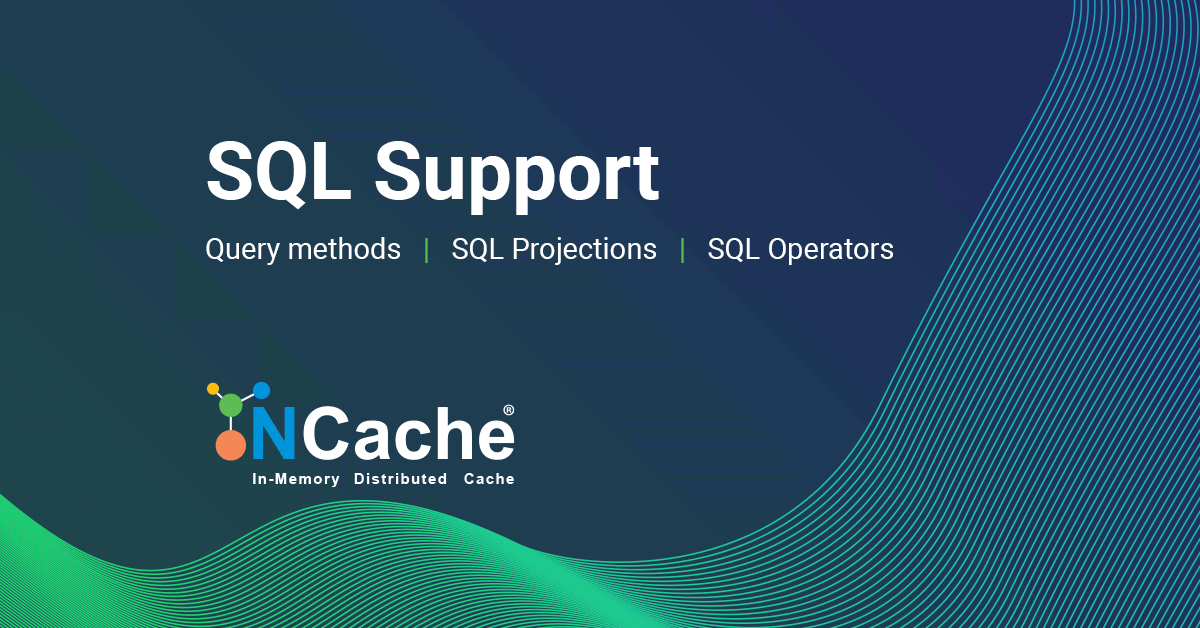 SQL Support

Query methods | SQL Projections | SQL Operators

NCache®
In-Memory Distributed Cache